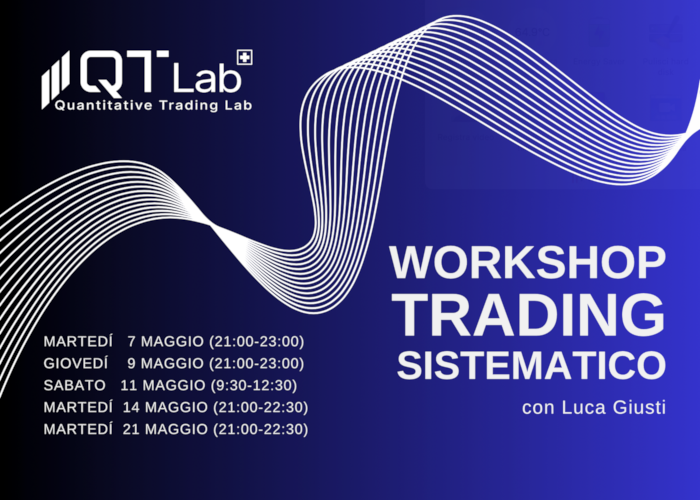 QT Lab
Quantitative Trading Lab

WORKSHOP
TRADING
SISTEMATICO
con Luca Giusti

MARTEDÍ 7 MAGGIO (21:00-23:00)
GIOVEDÍ 9 MAGGIO (21:00-23:00)
SABATO 11 MAGGIO (9:30-12:30)
MARTEDÍ 14 MAGGIO (21:00-22:30)
MARTEDÍ 21 MAGGIO (21:00-22:30)